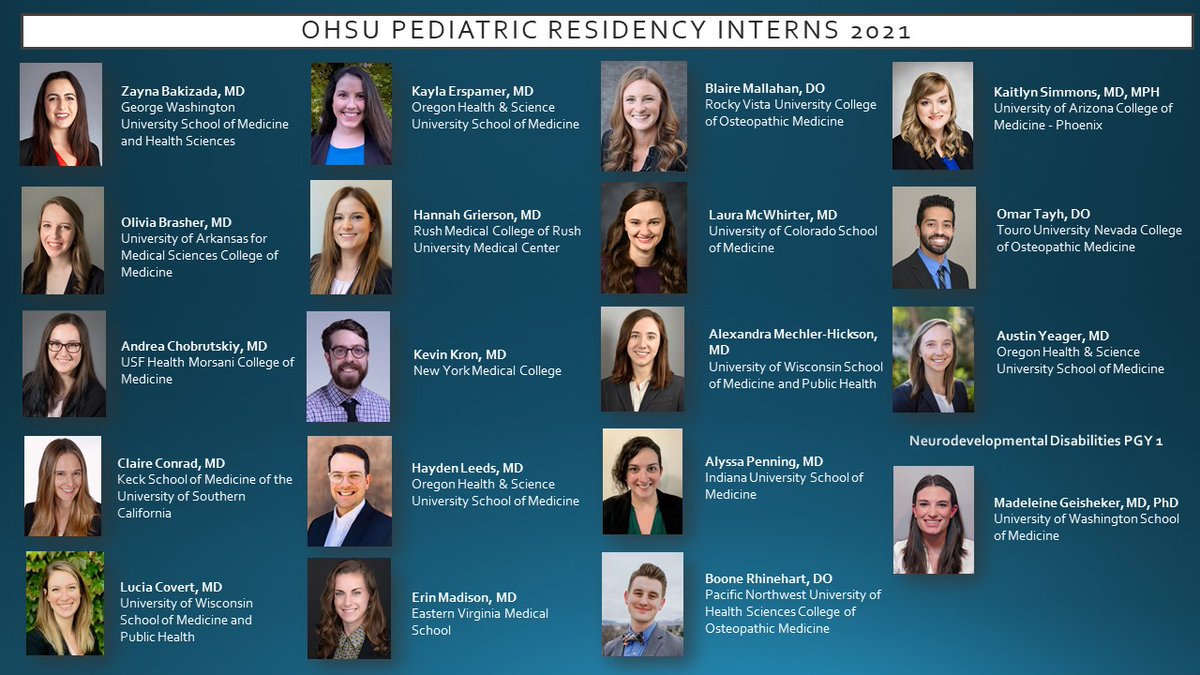 OHSU PEDIATRIC RESIDENCY INTERNS 2021

Zayna Bakizada, MD
George Washington University School of Medicine and Health Sciences

Olivia Brasher, MD
University of Arkansas for Medical Sciences College of Medicine

Andrea Chobrutskiy, MD
USF Health Morsani College of Medicine

Claire Conrad, MD
Keck School of Medicine of the University of Southern California

Lucia Covert, MD
University of Wisconsin School of Medicine and Public Health

Kayla Erspamer, MD
Oregon Health & Science University School of Medicine

Hannah Grierson, MD
Rush Medical College of Rush University Medical Center

Kevin Kron, MD
New York Medical College

Hayden Leeds, MD
Oregon Health & Science University School of Medicine

Erin Madison, MD
Eastern Virginia Medical School

Blaire Mallahan, DO
Rocky Vista University College of Osteopathic Medicine

Laura McWhirter, MD
University of Colorado School of Medicine

Alexandra Mechler-Hickson, MD
University of Wisconsin School of Medicine and Public Health

Alyssa Penning, MD
Indiana University School of Medicine

Boone Rhinehart, DO
Pacific Northwest University of Health Sciences College of Osteopathic Medicine

Kaitlyn Simmons, MD, MPH
University of Arizona College of Medicine - Phoenix

Omar Tayh, DO
Touro University Nevada College of Osteopathic Medicine

Austin Yeager, MD
Oregon Health & Science University School of Medicine

Neurodevelopmental Disabilities PGY 1

Madeleine Geisheker, MD, PhD
University of Washington School of Medicine